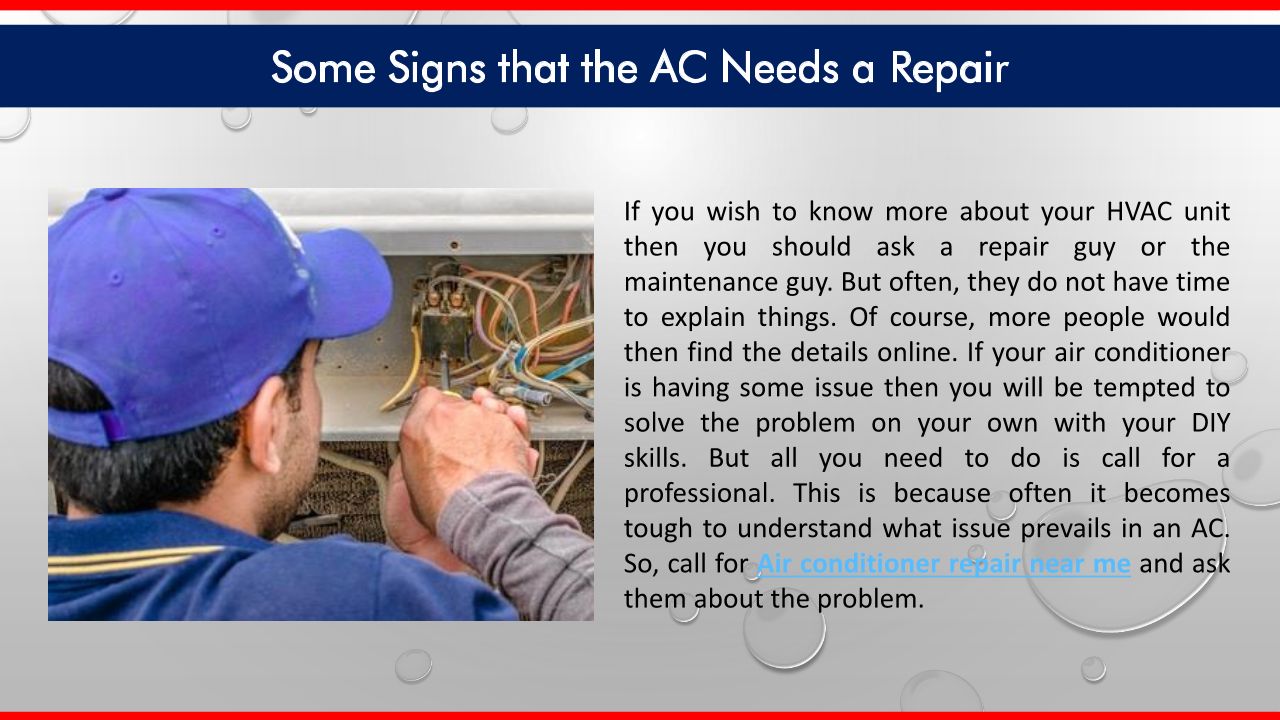 Some Signs that the AC Needs a Repair

If you wish to know more about your HVAC unit then you should ask a repair guy or the maintenance guy. But often, they do not have time to explain things. Of course, more people would then find the details online. If your air conditioner is having some issue then you will be tempted to solve the problem on your own with your DIY skills. But all you need to do is call for a professional. This is because often it becomes tough to understand what issue prevails in an AC. So, call for Air conditioner repair near me and ask them about the problem.